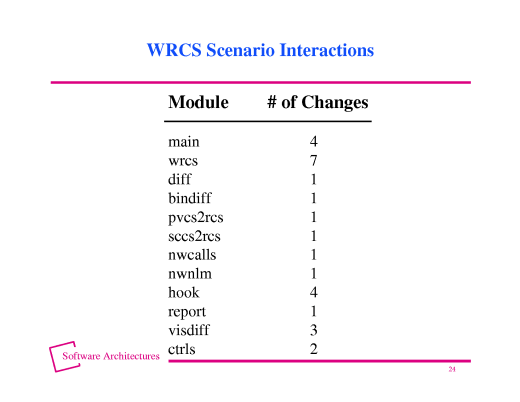 WRCS Scenario Interactions

| Module | # of Changes |
|---|---|
| main | 4 |
| wrcs | 7 |
| diff | 1 |
| bindiff | 1 |
| pvcs2rcs | 1 |
| sccs2rcs | 1 |
| nwcalls | 1 |
| nwnlm | 1 |
| hook | 4 |
| report | 1 |
| visdiff | 3 |
| ctrls | 2 |

Software Architectures

24